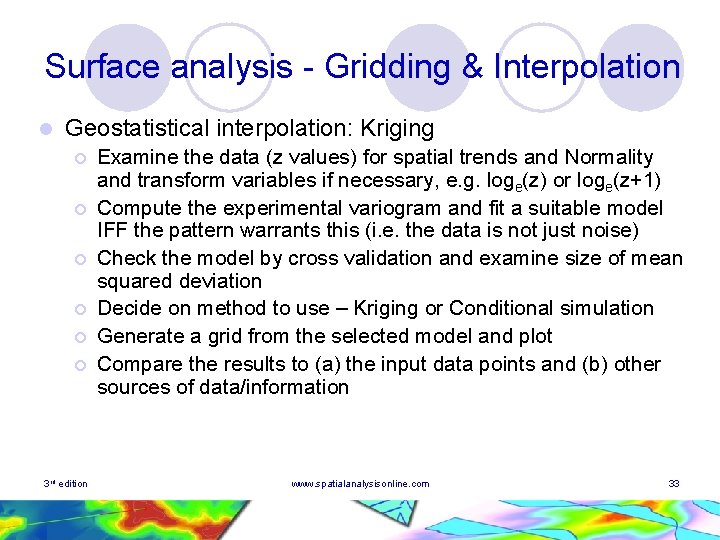 Surface analysis - Gridding & Interpolation

Geostatistical interpolation: Kriging

Examine the data (z values) for spatial trends and Normality and transform variables if necessary, e.g. $\log_e(z)$ or $\log_e(z+1)$

Compute the experimental variogram and fit a suitable model IFF the pattern warrants this (i.e. the data is not just noise)

Check the model by cross validation and examine size of mean squared deviation

Decide on method to use – Kriging or Conditional simulation

Generate a grid from the selected model and plot

Compare the results to (a) the input data points and (b) other sources of data/information

3rd edition

www.spatialanalysisonline.com

33